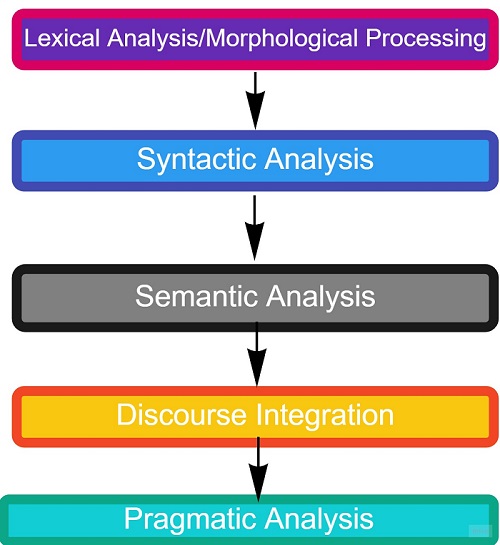 Lexical Analysis/Morphological Processing

Syntactic Analysis

Semantic Analysis

Discourse Integration

Pragmatic Analysis